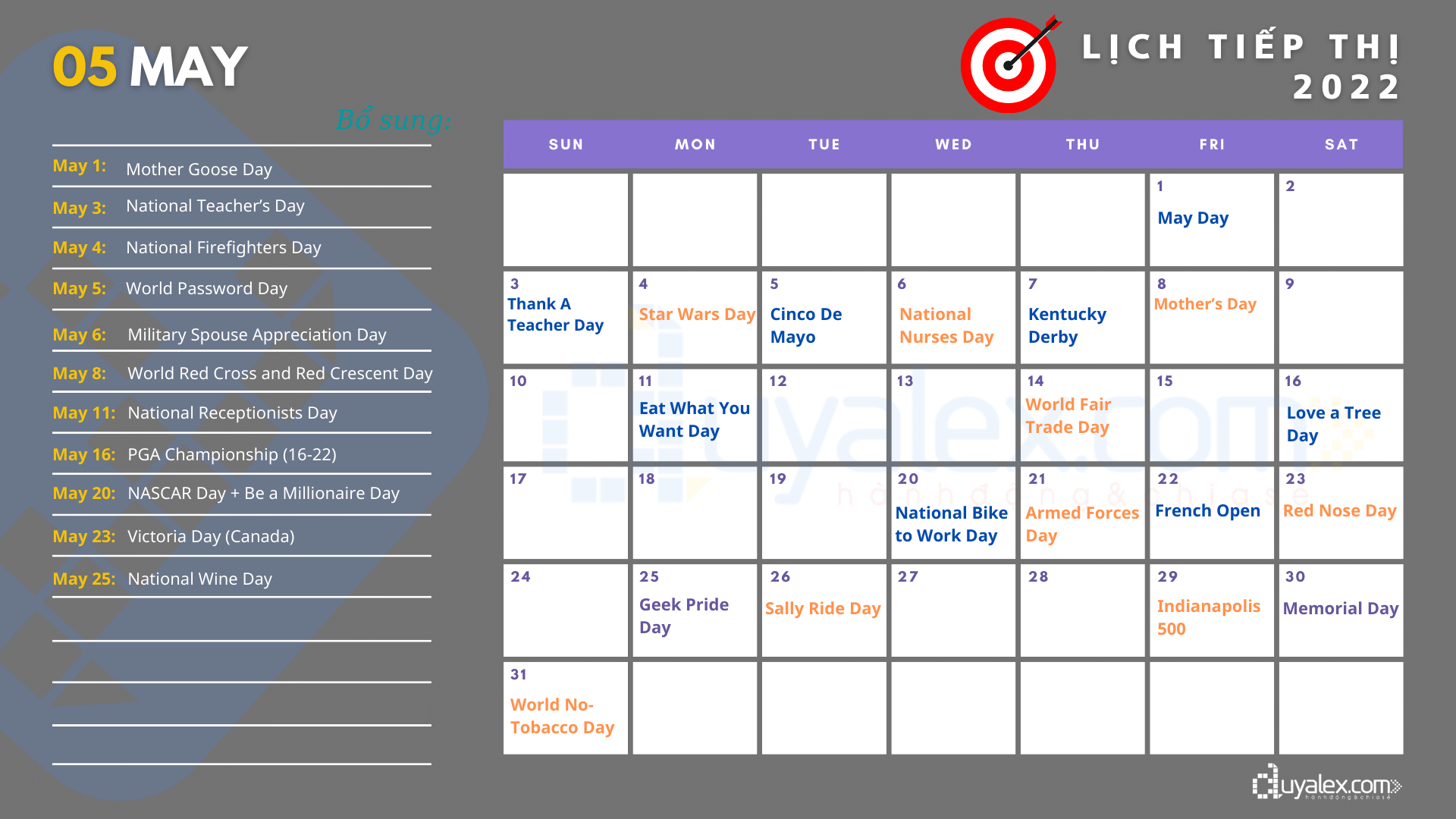 05 MAY

Bổ sung:

May 1: Mother Goose Day
May 3: National Teacher's Day
May 4: National Firefighters Day
May 5: World Password Day
May 6: Military Spouse Appreciation Day
May 8: World Red Cross and Red Crescent Day
May 11: National Receptionists Day
May 16: PGA Championship (16-22)
May 20: NASCAR Day + Be a Millionaire Day
May 23: Victoria Day (Canada)
May 25: National Wine Day

LỊCH TIẾP THỊ 2022

| SUN | MON | TUE | WED | THU | FRI | SAT |
|---|---|---|---|---|---|---|
| | | | | | 1 May Day | 2 |
| 3 Thank A Teacher Day | 4 Star Wars Day | 5 Cinco De Mayo | 6 National Nurses Day | 7 Kentucky Derby | 8 Mother's Day | 9 |
| 10 | 11 Eat What You Want Day | 12 | 13 | 14 World Fair Trade Day | 15 | 16 Love a Tree Day |
| 17 | 18 | 19 | 20 National Bike to Work Day | 21 Armed Forces Day | 22 French Open | 23 Red Nose Day |
| 24 | 25 Geek Pride Day | 26 Sally Ride Day | 27 | 28 | 29 Indianapolis 500 | 30 Memorial Day |
| 31 World No-Tobacco Day | | | | | | |

uyalex.com
hành động & chia sẻ